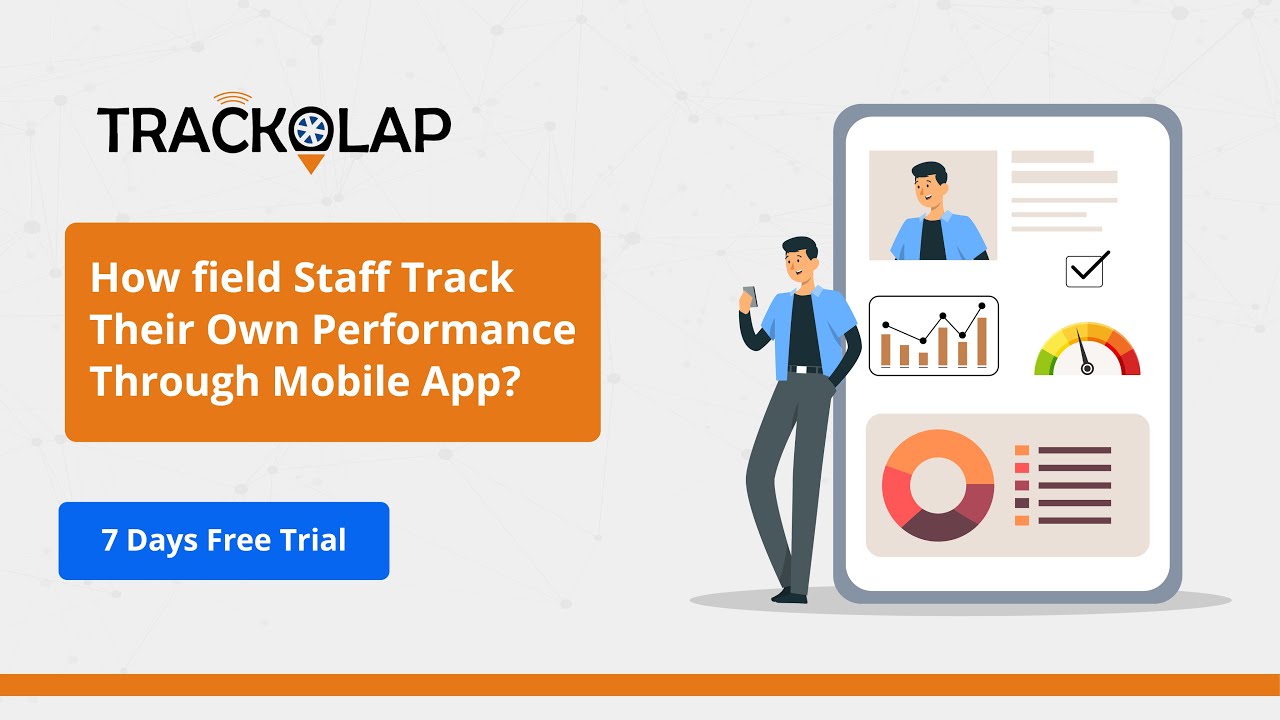 TRACKOLAP

How field Staff Track Their Own Performance Through Mobile App?

7 Days Free Trial